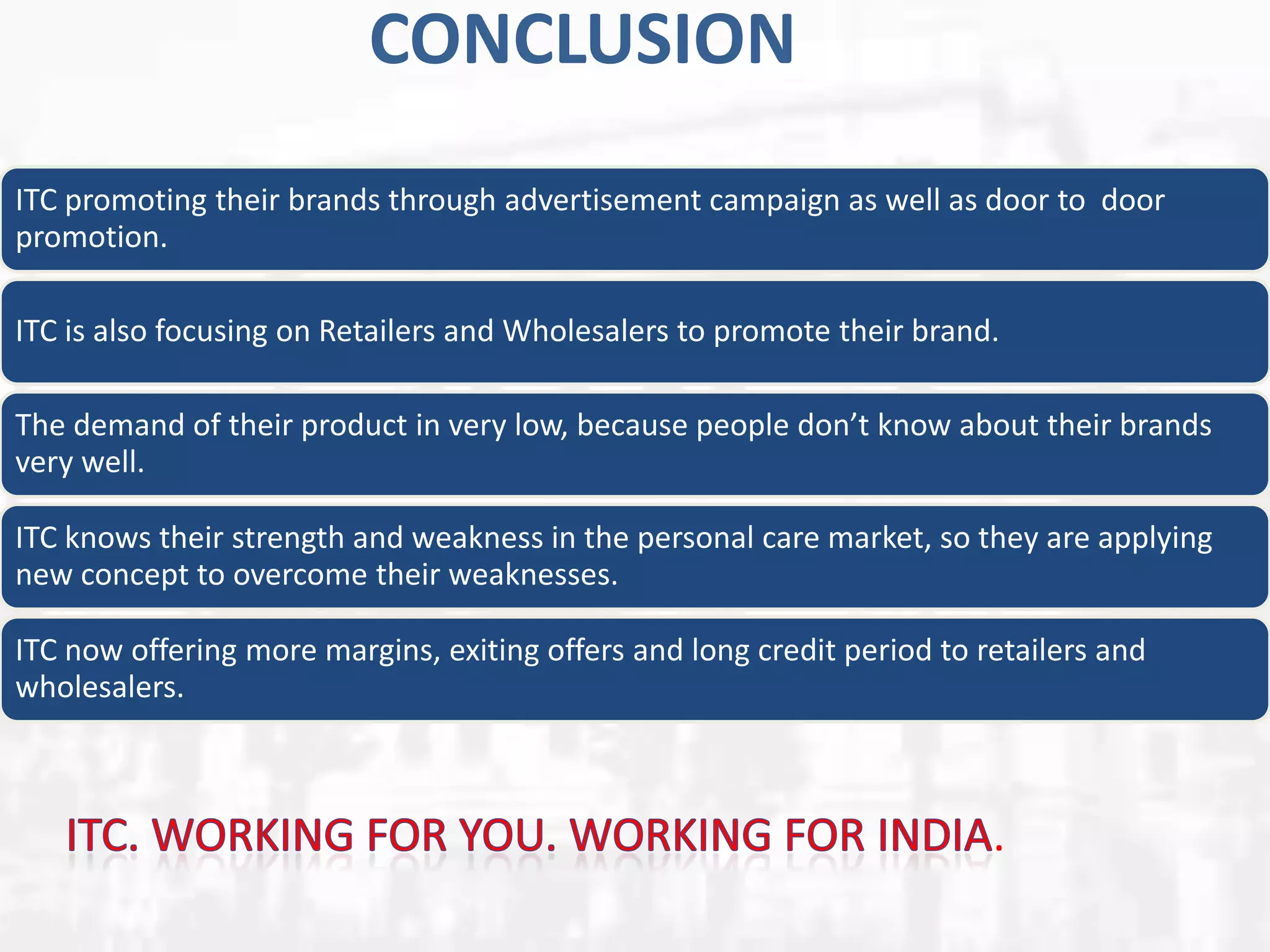 CONCLUSION

ITC promoting their brands through advertisement campaign as well as door to door promotion.

ITC is also focusing on Retailers and Wholesalers to promote their brand.

The demand of their product in very low, because people don't know about their brands very well.

ITC knows their strength and weakness in the personal care market, so they are applying new concept to overcome their weaknesses.

ITC now offering more margins, exiting offers and long credit period to retailers and wholesalers.

ITC. WORKING FOR YOU. WORKING FOR INDIA.